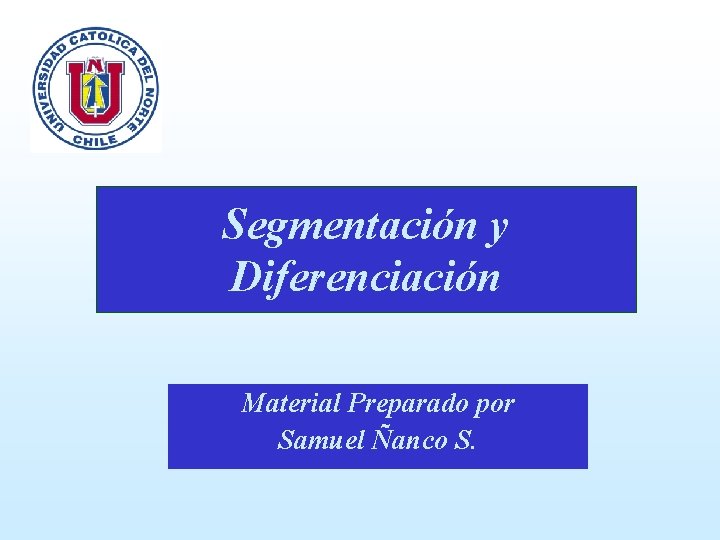 UNIVERSIDAD CATOLICA DEL NORTE
CHILE
UN

Segmentación y Diferenciación

Material Preparado por
Samuel Ñanco S.